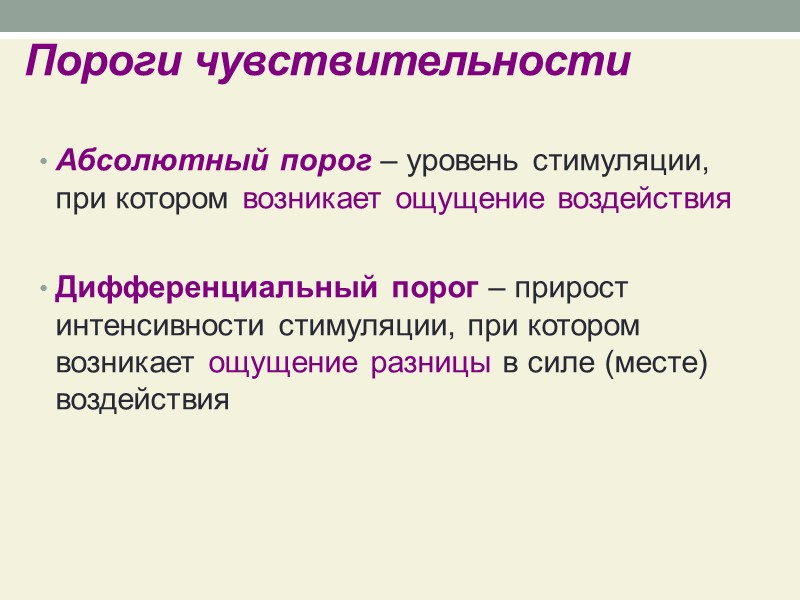 Пороги чувствительности

• Абсолютный порог – уровень стимуляции, при котором возникает ощущение воздействия

• Дифференциальный порог – прирост интенсивности стимуляции, при котором возникает ощущение разницы в силе (месте) воздействия